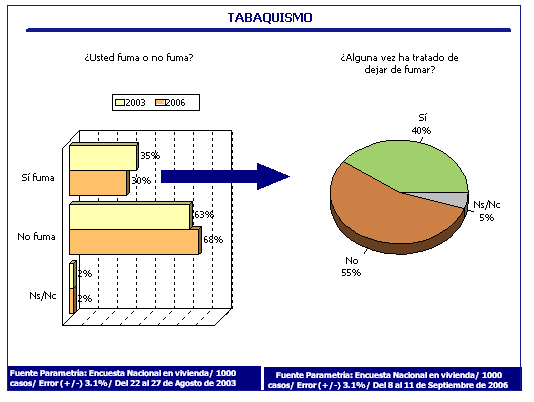 TABAQUISMO

¿Usted fuma o no fuma?

2003 2006

Sí fuma 35% 30%

No fuma 63% 68%

Ns/Nc 2% 2%

¿Alguna vez ha tratado de dejar de fumar?

Sí 40%

Ns/Nc 5%

No 55%

Fuente Parametría: Encuesta Nacional en vivienda/ 1000 casos/ Error (+/-) 3.1%/ Del 22 al 27 de Agosto de 2003

Fuente Parametría: Encuesta Nacional en vivienda/ 1000 casos/ Error (+/-) 3.1%/ Del 8 al 11 de Septiembre de 2006